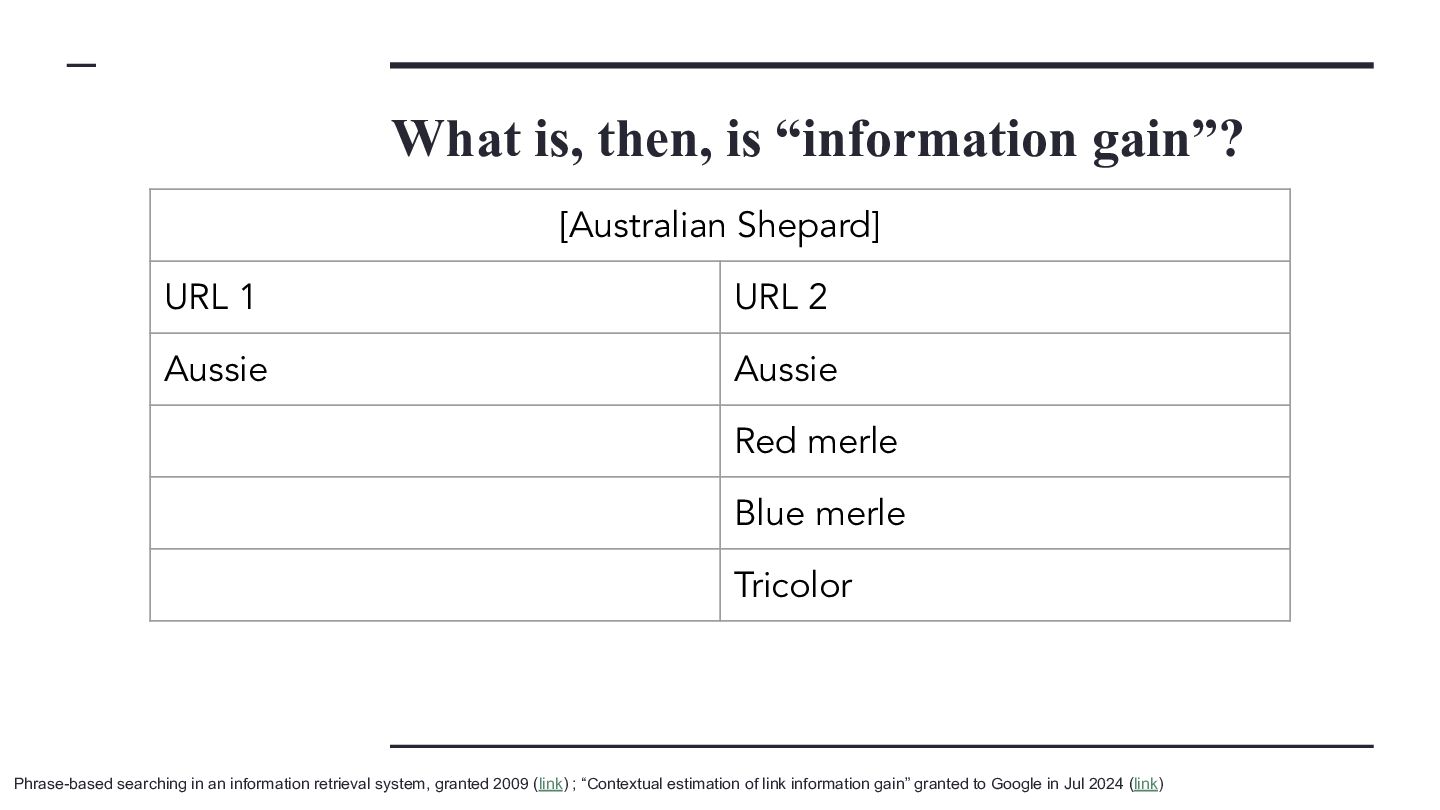 What is, then, is “information gain”?

| [Australian Shepard] | |
|---|---|
| URL 1 | URL 2 |
| Aussie | Aussie |
| | Red merle |
| | Blue merle |
| | Tricolor |

Phrase-based searching in an information retrieval system, granted 2009 (link) ; “Contextual estimation of link information gain” granted to Google in Jul 2024 (link)